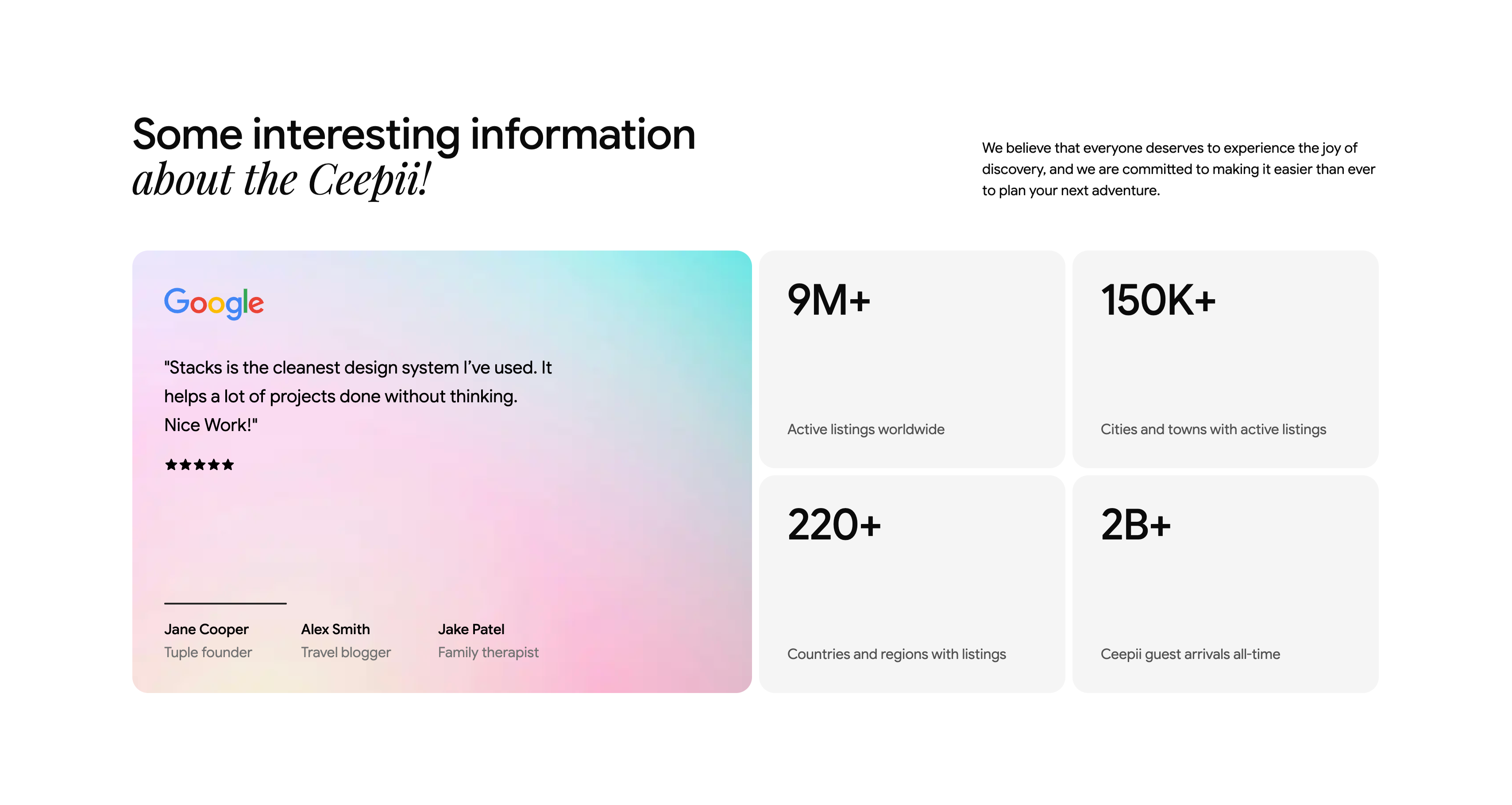 Some interesting information
about the Ceepii!

We believe that everyone deserves to experience the joy of discovery, and we are committed to making it easier than ever to plan your next adventure.

Google

"Stacks is the cleanest design system I've used. It helps a lot of projects done without thinking. Nice Work!"

★★★★★

Jane Cooper
Tuple founder

Alex Smith
Travel blogger

Jake Patel
Family therapist

9M+

Active listings worldwide

150K+

Cities and towns with active listings

220+

Countries and regions with listings

2B+

Ceepii guest arrivals all-time